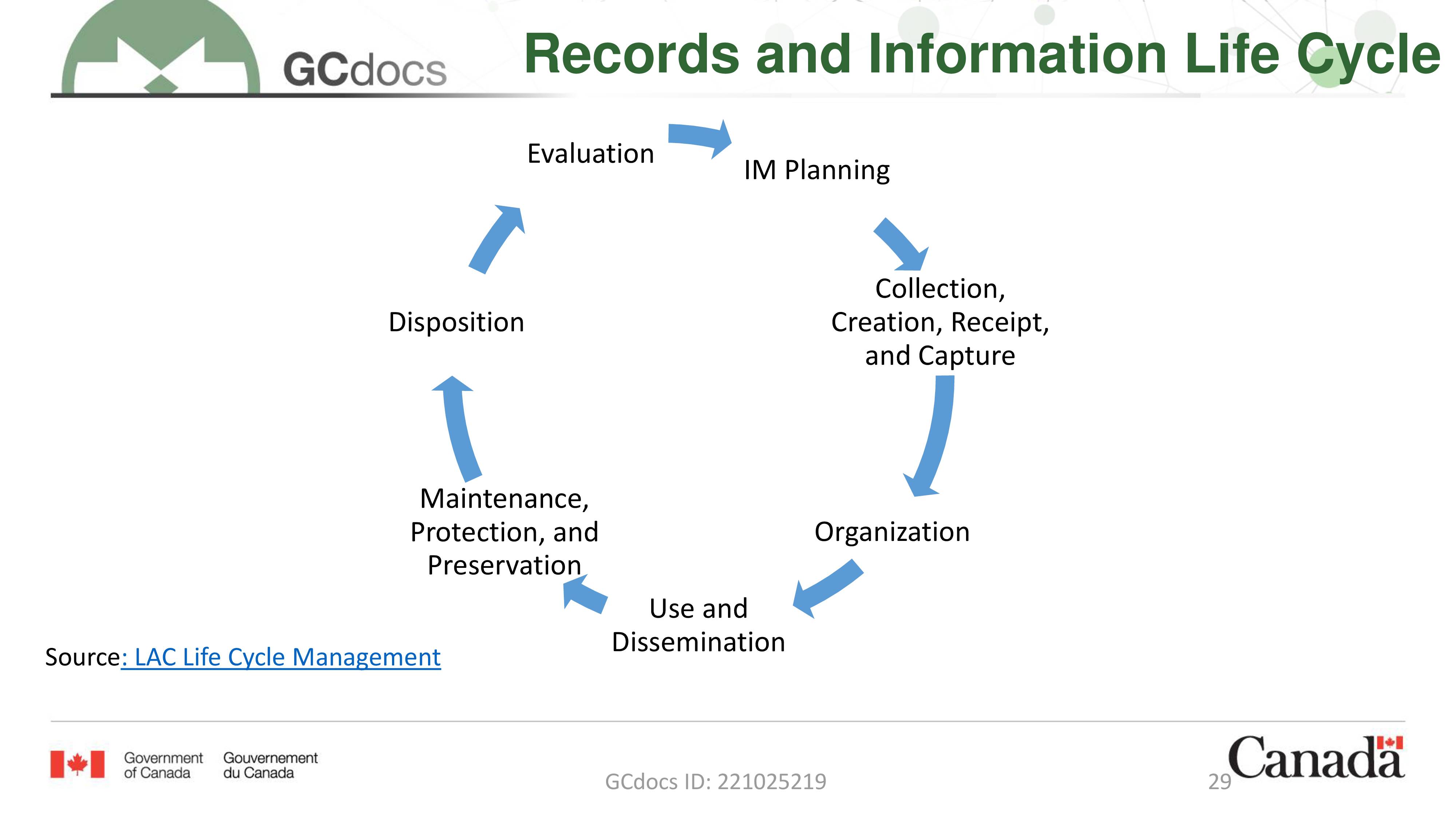 GCdocs

Records and Information Life Cycle

Evaluation

IM Planning

Collection, Creation, Receipt, and Capture

Organization

Use and Dissemination

Maintenance, Protection, and Preservation

Disposition

Source: LAC Life Cycle Management

Government of Canada Gouvernement du Canada

GCdocs ID: 221025219

29

Canada